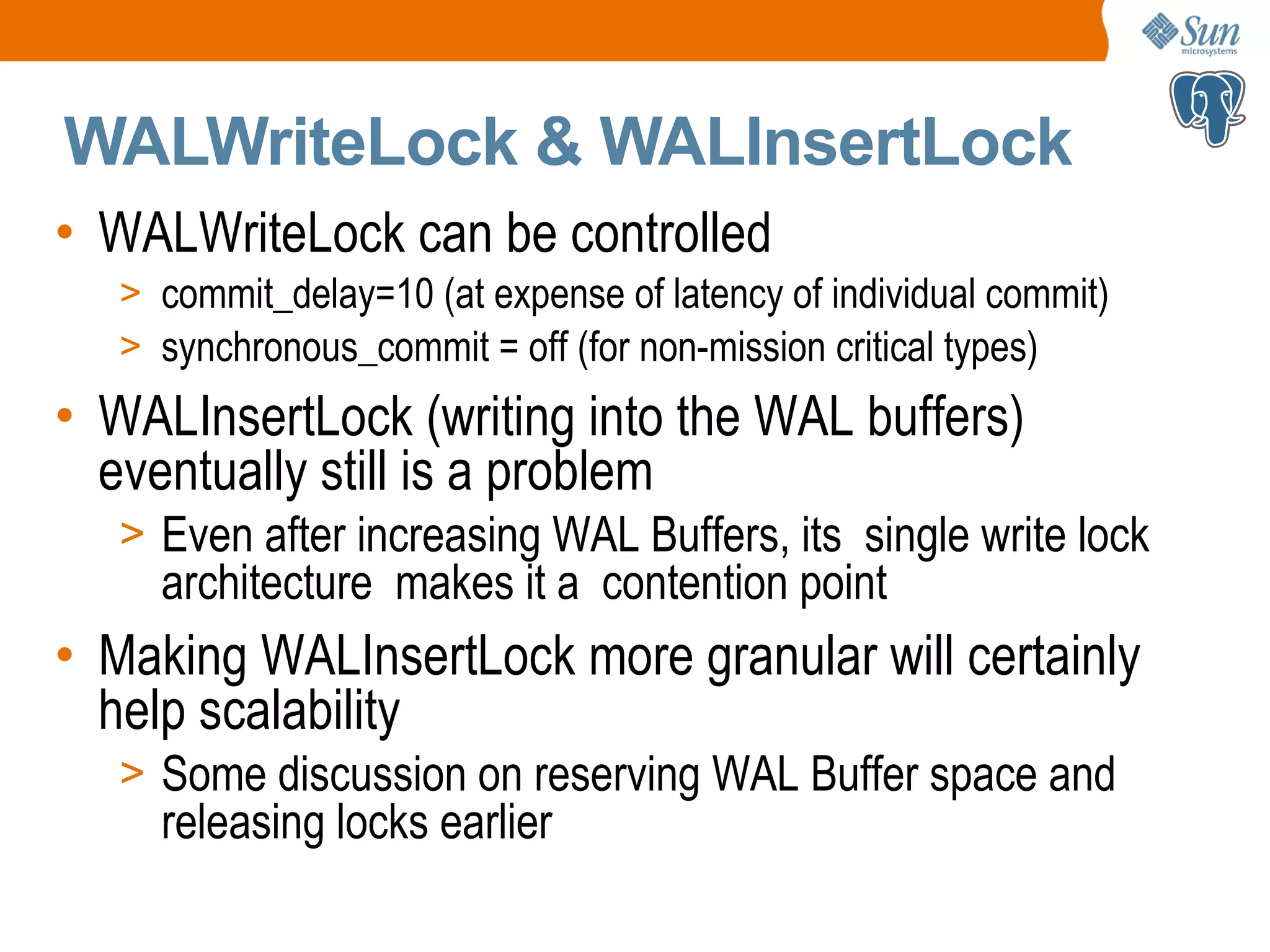 Sun
microsystems

WALWriteLock & WALInsertLock

• WALWriteLock can be controlled
> commit_delay=10 (at expense of latency of individual commit)
> synchronous_commit = off (for non-mission critical types)

• WALInsertLock (writing into the WAL buffers) eventually still is a problem
> Even after increasing WAL Buffers, its single write lock architecture makes it a contention point

• Making WALInsertLock more granular will certainly help scalability
> Some discussion on reserving WAL Buffer space and releasing locks earlier